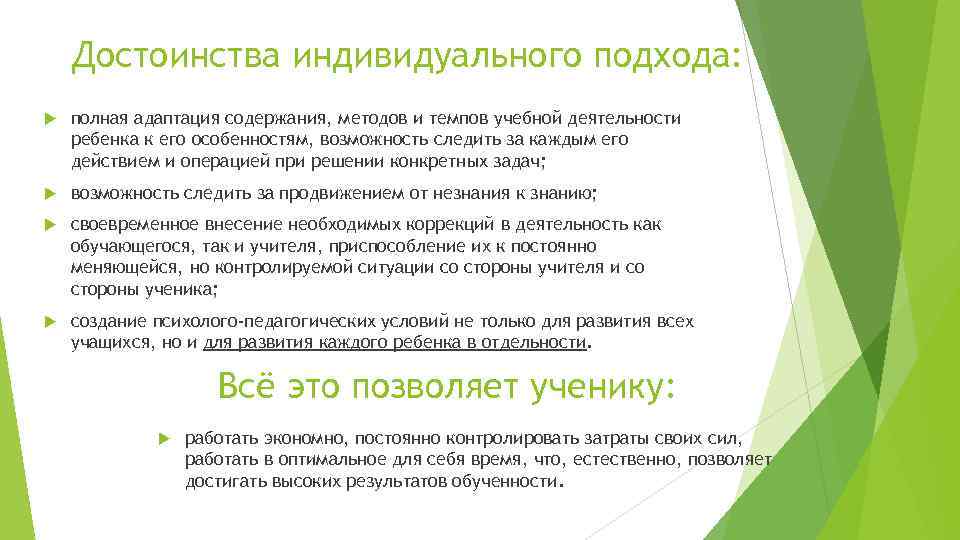 Достоинства индивидуального подхода:

полная адаптация содержания, методов и темпов учебной деятельности ребенка к его особенностям, возможность следить за каждым его действием и операцией при решении конкретных задач;

возможность следить за продвижением от незнания к знанию;

своевременное внесение необходимых коррекций в деятельность как обучающегося, так и учителя, приспособление их к постоянно меняющейся, но контролируемой ситуации со стороны учителя и со стороны ученика;

создание психолого-педагогических условий не только для развития всех учащихся, но и для развития каждого ребенка в отдельности.

Всё это позволяет ученику:

работать экономно, постоянно контролировать затраты своих сил, работать в оптимальное для себя время, что, естественно, позволяет достигать высоких результатов обученности.